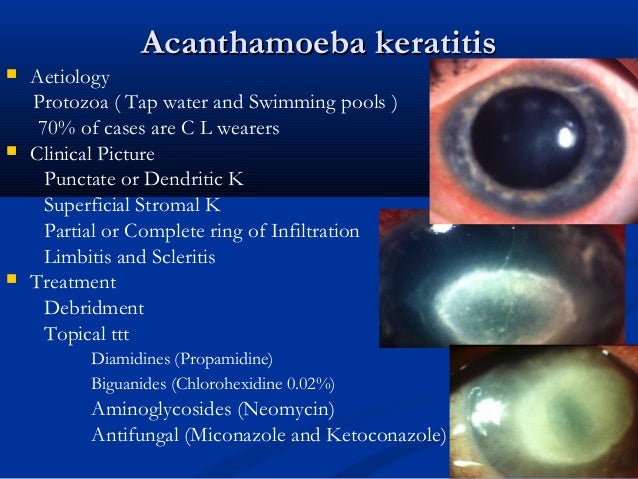 Acanthamoeba keratitis

Aetiology
Protozoa ( Tap water and Swimming pools )
70% of cases are C L wearers

Clinical Picture
Punctate or Dendritic K
Superficial Stromal K
Partial or Complete ring of Infiltration
Limbitis and Scleritis

Treatment
Debridment
Topical ttt
Diamidines (Propamidine)
Biguanides (Chlorohexidine 0.02%)
Aminoglycosides (Neomycin)
Antifungal (Miconazole and Ketoconazole)